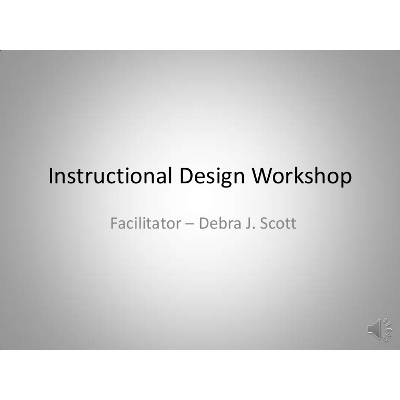 Instructional Design Workshop

Facilitator – Debra J. Scott